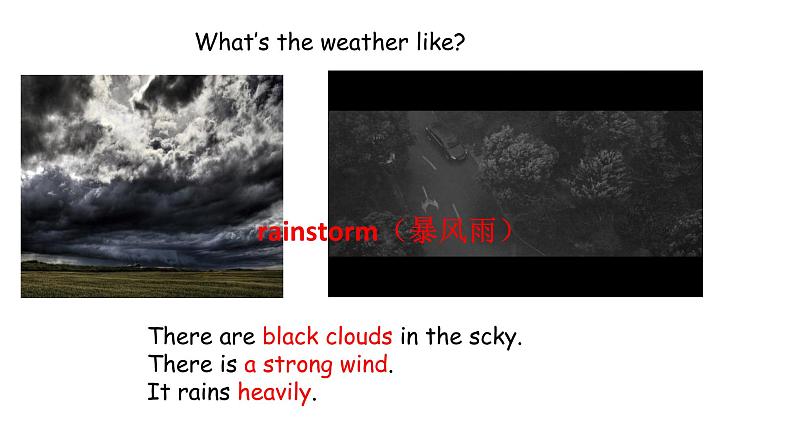 What's the weather like?

rainstorm （暴风雨）

There are black clouds in the scky.
There is a strong wind.
It rains heavily.